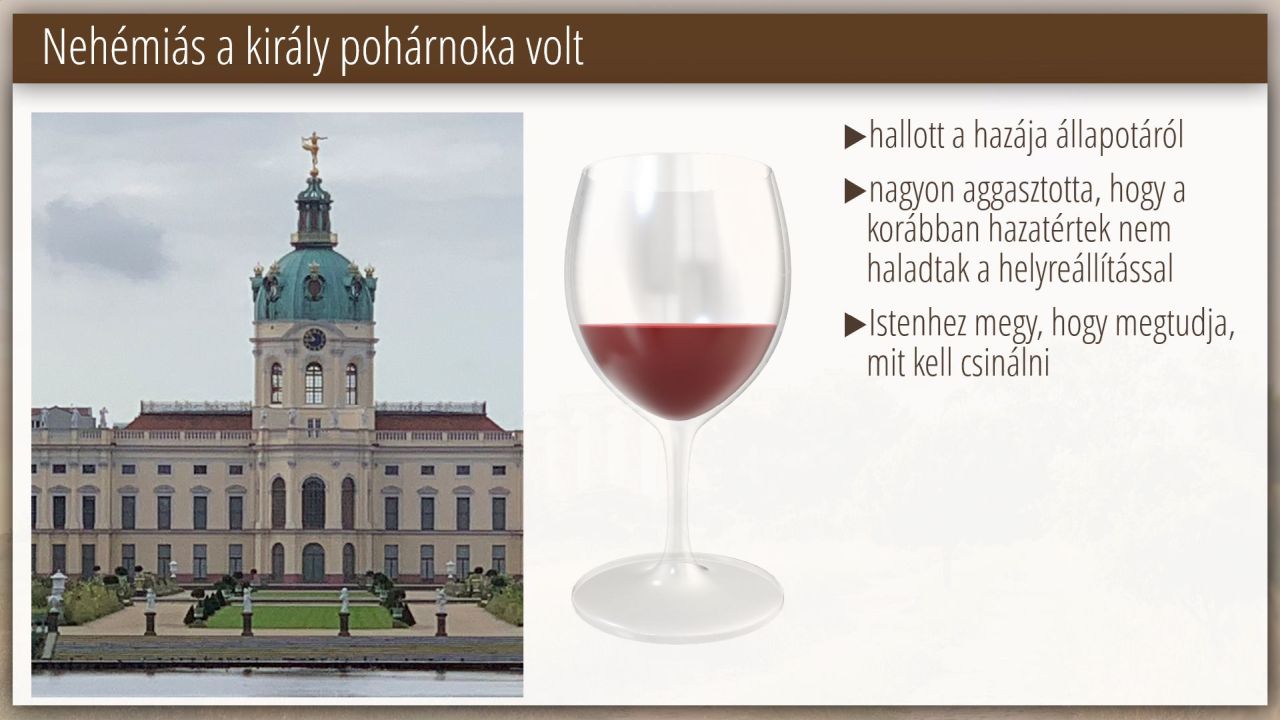 Nehémiás a király pohárnoka volt

▶hallott a hazája állapotáról

▶nagyon aggasztotta, hogy a korábban hazatértek nem haladtak a helyreállítással

▶Istenhez megy, hogy megtudja, mit kell csinálni